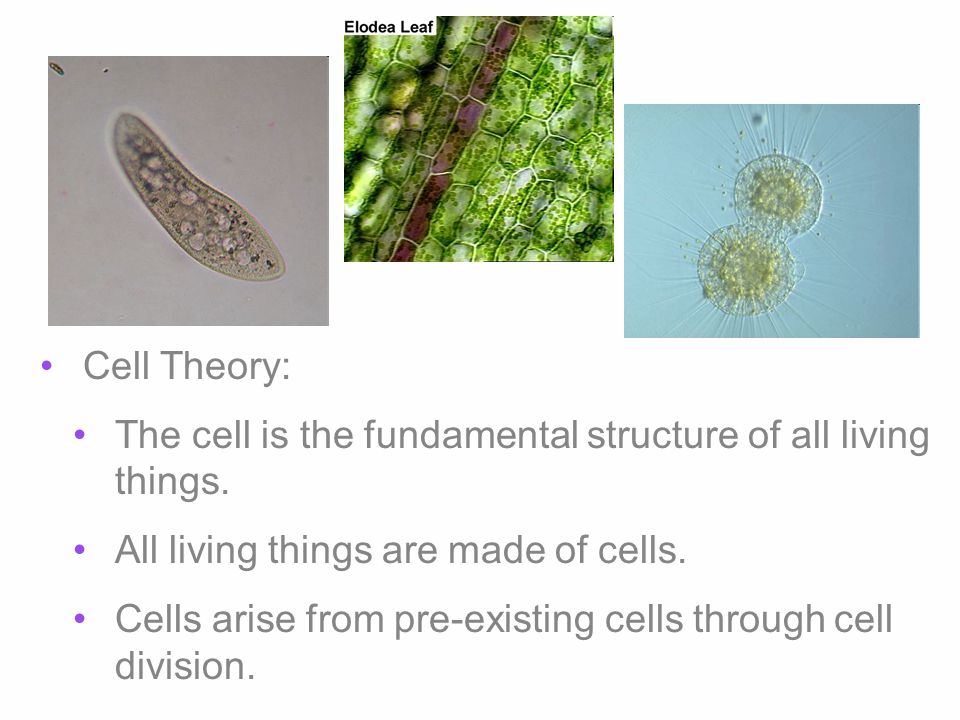 Elodea Leaf

• Cell Theory:

• The cell is the fundamental structure of all living things.

• All living things are made of cells.

• Cells arise from pre-existing cells through cell division.